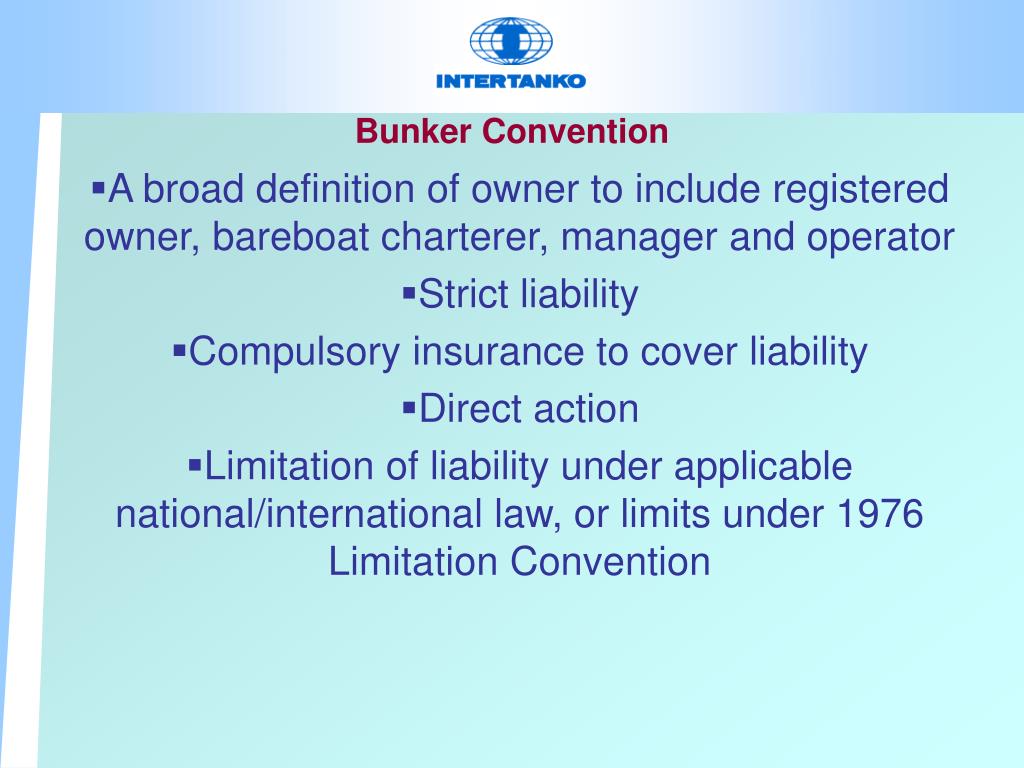 INTERTANKO

Bunker Convention

▪A broad definition of owner to include registered owner, bareboat charterer, manager and operator

▪Strict liability

▪Compulsory insurance to cover liability

▪Direct action

▪Limitation of liability under applicable national/international law, or limits under 1976 Limitation Convention